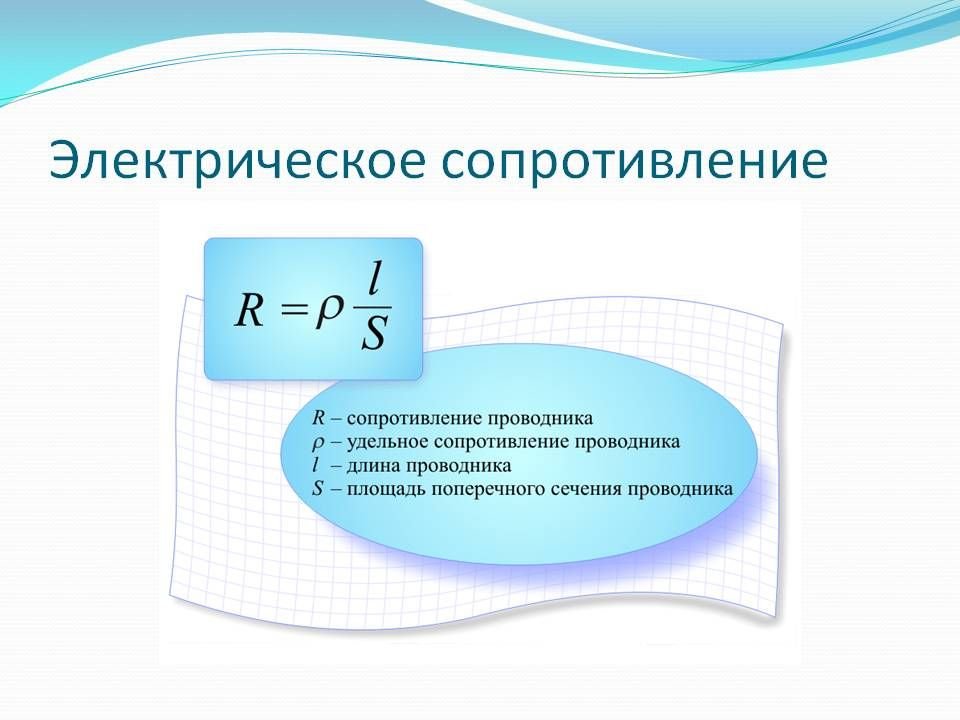 Электрическое сопротивление

$R = \rho \frac{l}{S}$

$R$ – сопротивление проводника
$\rho$ – удельное сопротивление проводника
$l$ – длина проводника
$S$ – площадь поперечного сечения проводника